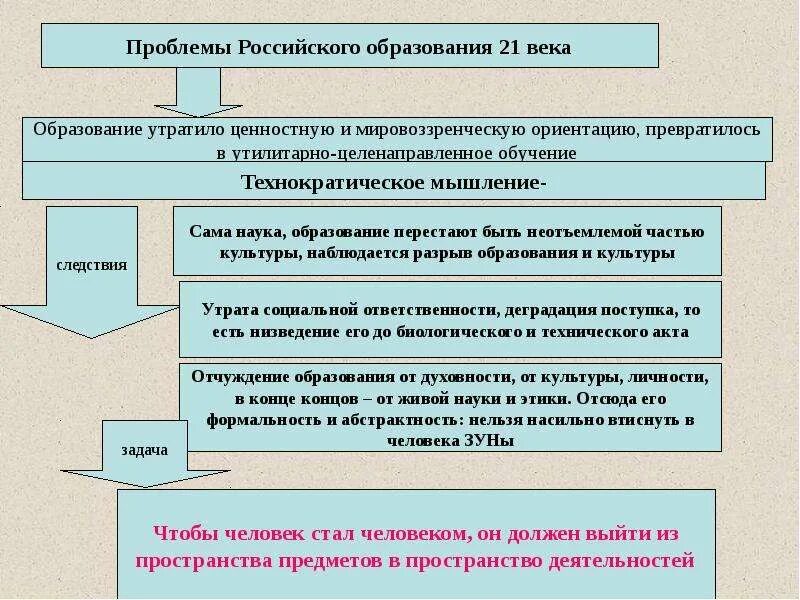 Проблемы Российского образования 21 века

Образование утратило ценностную и мировоззренческую ориентацию, превратилось в утилитарно-целенаправленное обучение

Технократическое мышление-

следствия

Сама наука, образование перестают быть неотъемлемой частью культуры, наблюдается разрыв образования и культуры

Утрата социальной ответственности, деградация поступка, то есть низведение его до биологического и технического акта

Отчуждение образования от духовности, от культуры, личности, в конце концов – от живой науки и этики. Отсюда его формальность и абстрактность: нельзя насильно втиснуть в человека ЗУНы

задача

Чтобы человек стал человеком, он должен выйти из пространства предметов в пространство деятельностей